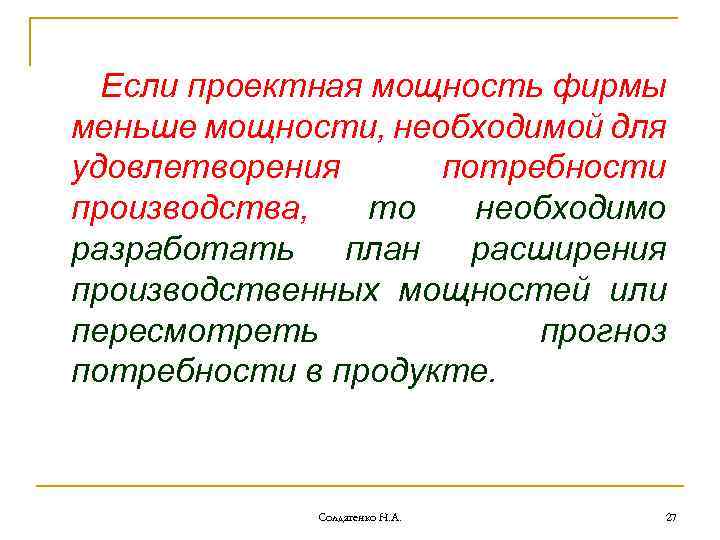 Если проектная мощность фирмы меньше мощности, необходимой для удовлетворения потребности производства, то необходимо разработать план расширения производственных мощностей или пересмотреть прогноз потребности в продукте.

Солдатенко Н.А.

27